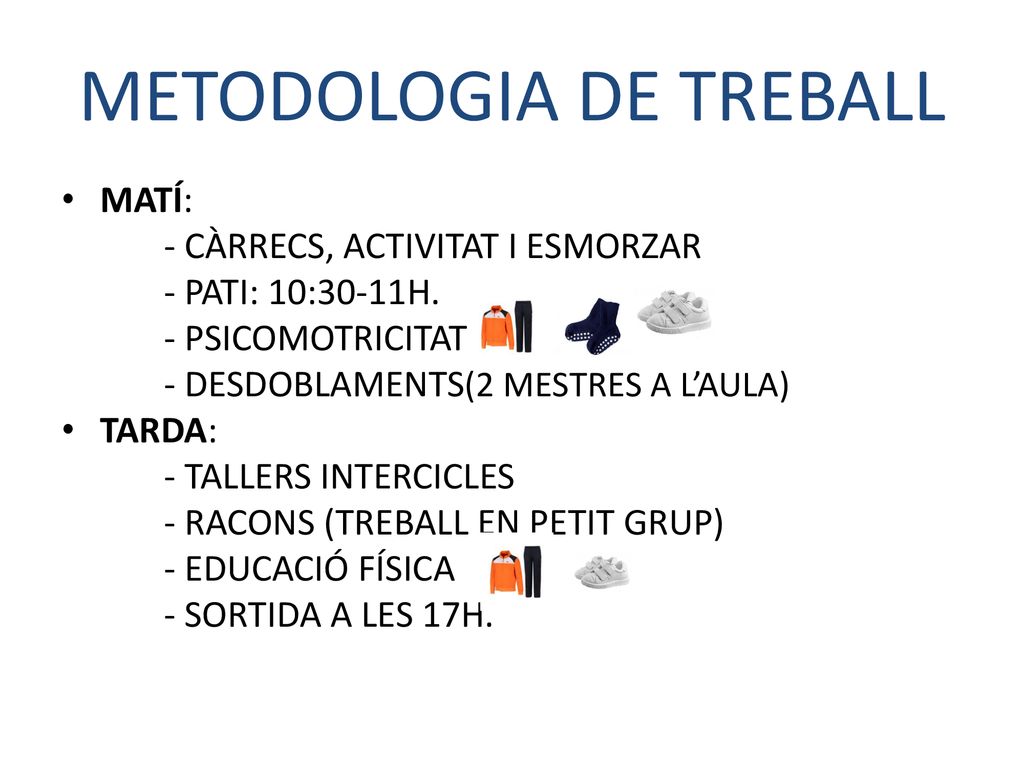 METODOLOGIA DE TREBALL

• MATÍ:
- CÀRRECS, ACTIVITAT I ESMORZAR
- PATI: 10:30-11H.
- PSICOMOTRICITAT
- DESDOBLAMENTS(2 MESTRES A L'AULA)
• TARDA:
- TALLERS INTERCICLES
- RACONS (TREBALL EN PETIT GRUP)
- EDUCACIÓ FÍSICA
- SORTIDA A LES 17H.